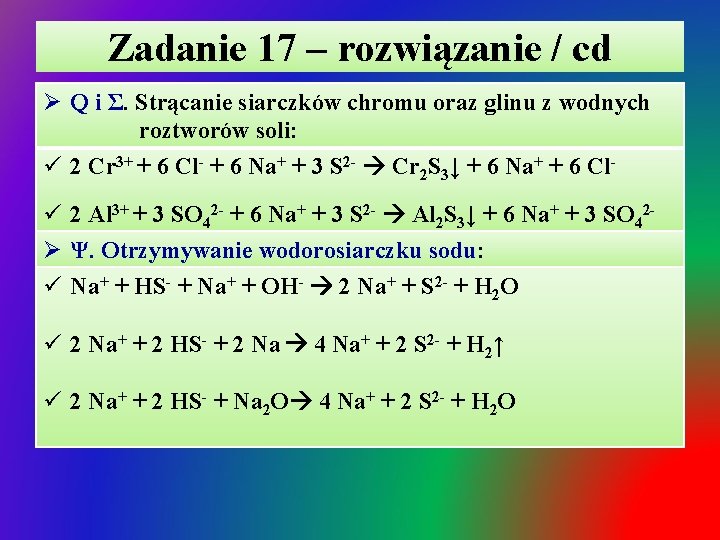 Zadanie 17 – rozwiązanie / cd

➢ Q i Σ. Strącanie siarczków chromu oraz glinu z wodnych roztworów soli:

✓ $2\ Cr^{3+} + 6\ Cl^{-} + 6\ Na^{+} + 3\ S^{2-} \rightarrow Cr_2S_3\downarrow + 6\ Na^{+} + 6\ Cl^{-}$

✓ $2\ Al^{3+} + 3\ SO_4^{2-} + 6\ Na^{+} + 3\ S^{2-} \rightarrow Al_2S_3\downarrow + 6\ Na^{+} + 3\ SO_4^{2-}$

➢ Ψ. Otrzymywanie wodorosiarczku sodu:

✓ $Na^{+} + HS^{-} + Na^{+} + OH^{-} \rightarrow 2\ Na^{+} + S^{2-} + H_2O$

✓ $2\ Na^{+} + 2\ HS^{-} + 2\ Na \rightarrow 4\ Na^{+} + 2\ S^{2-} + H_2\uparrow$

✓ $2\ Na^{+} + 2\ HS^{-} + Na_2O \rightarrow 4\ Na^{+} + 2\ S^{2-} + H_2O$